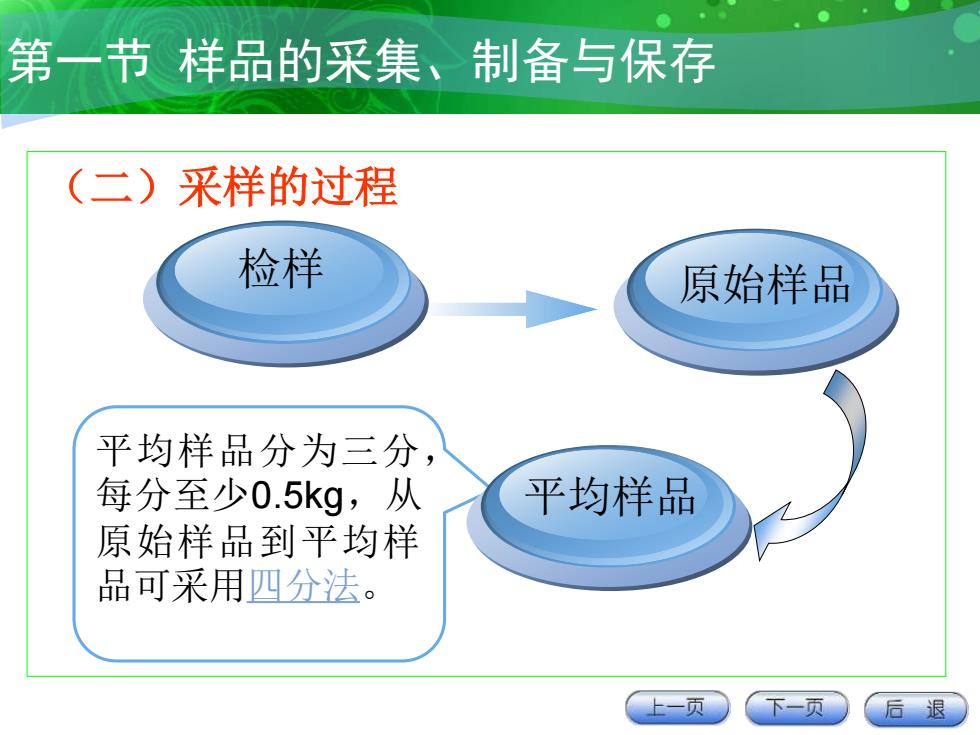 第一节 样品的采集、制备与保存

（二）采样的过程

检样

原始样品

平均样品

平均样品分为三分，每分至少0.5kg，从原始样品到平均样品可采用四分法。

上一页　下一页　后 退